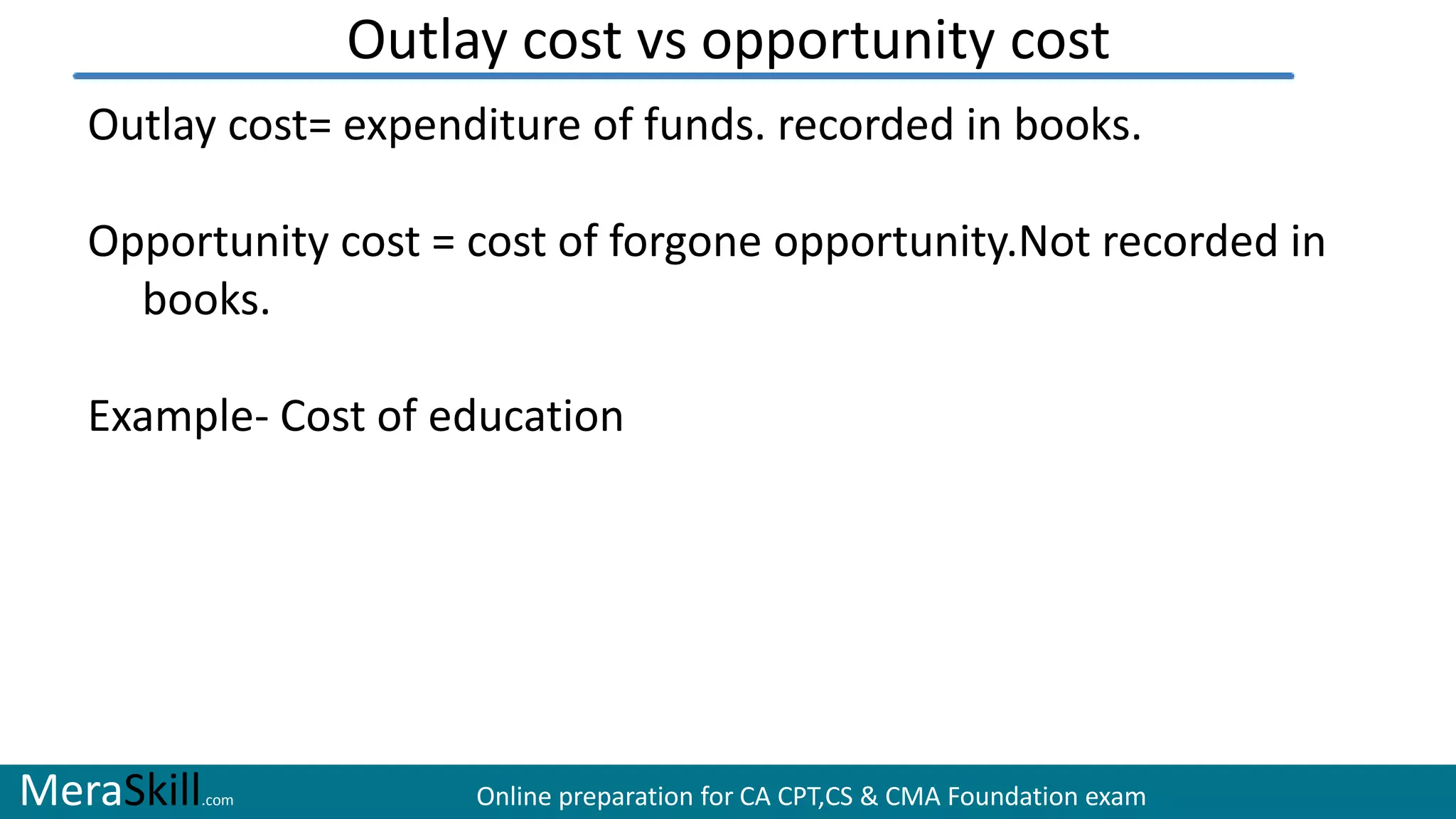 Outlay cost vs opportunity cost

Outlay cost= expenditure of funds. recorded in books.

Opportunity cost = cost of forgone opportunity.Not recorded in books.

Example- Cost of education

MeraSkill.com

Online preparation for CA CPT,CS & CMA Foundation exam